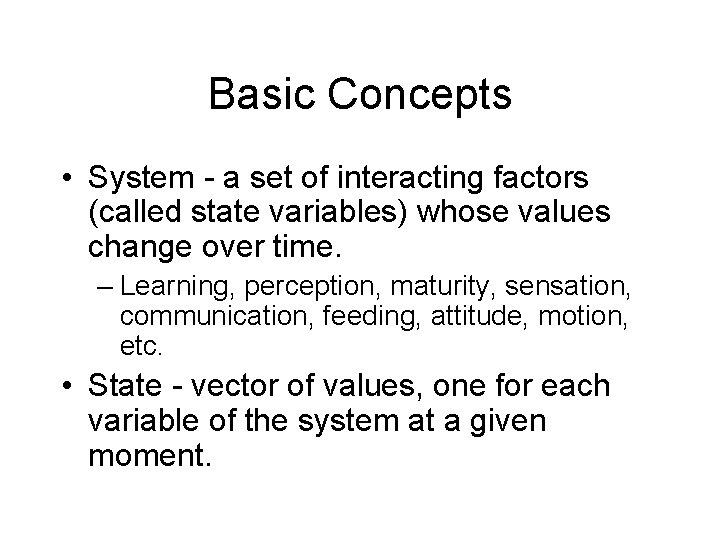 Basic Concepts

• System - a set of interacting factors (called state variables) whose values change over time.

– Learning, perception, maturity, sensation, communication, feeding, attitude, motion, etc.

• State - vector of values, one for each variable of the system at a given moment.